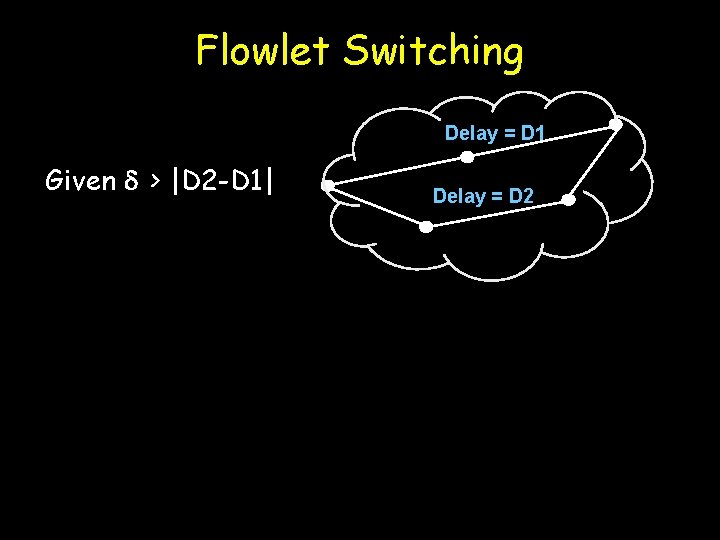 Flowlet Switching

Given $\delta > |D2-D1|$

Delay = D1

Delay = D2